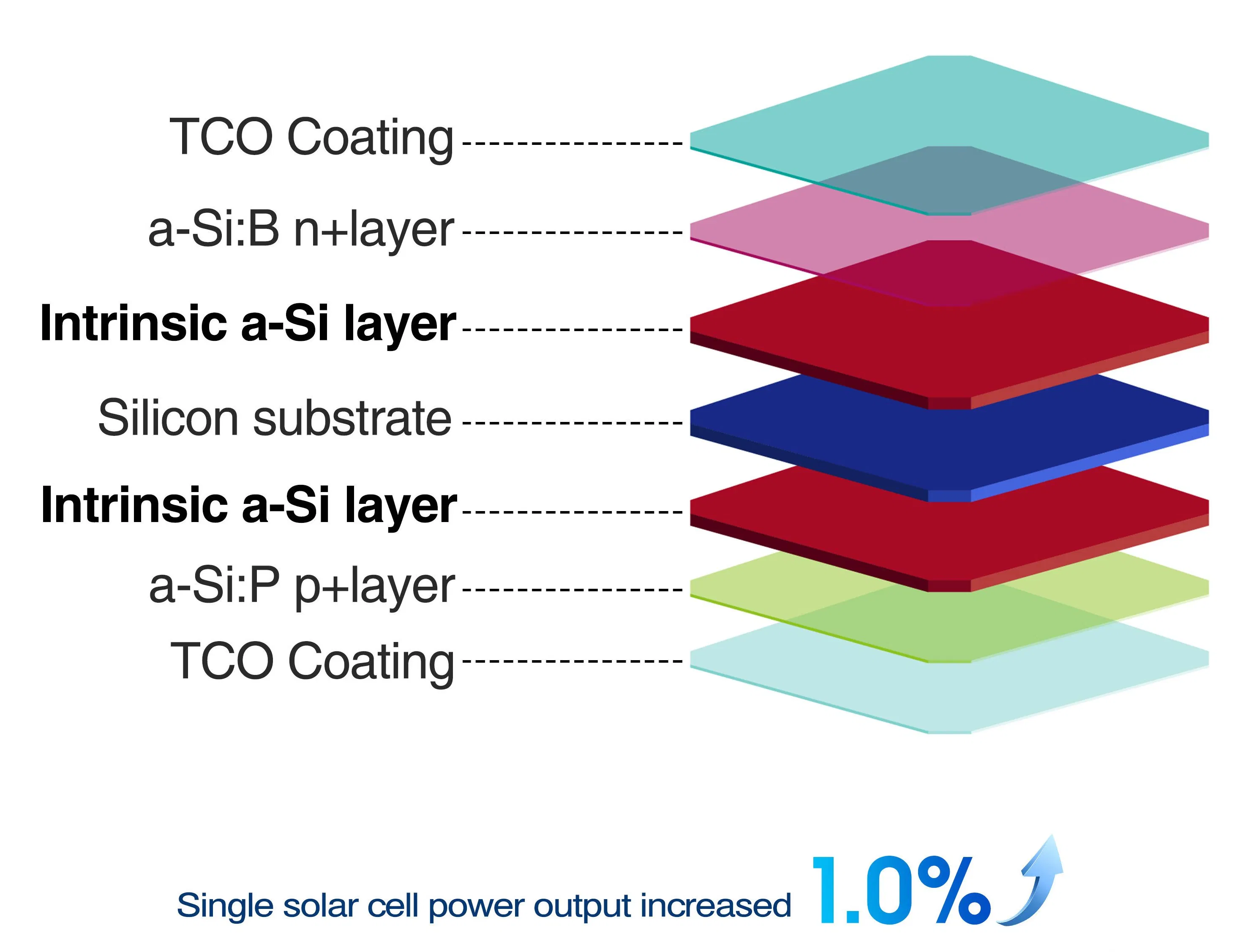 TCO Coating

a-Si:B n+layer

Intrinsic a-Si layer

Silicon substrate

Intrinsic a-Si layer

a-Si:P p+layer

TCO Coating

Single solar cell power output increased 1.0%